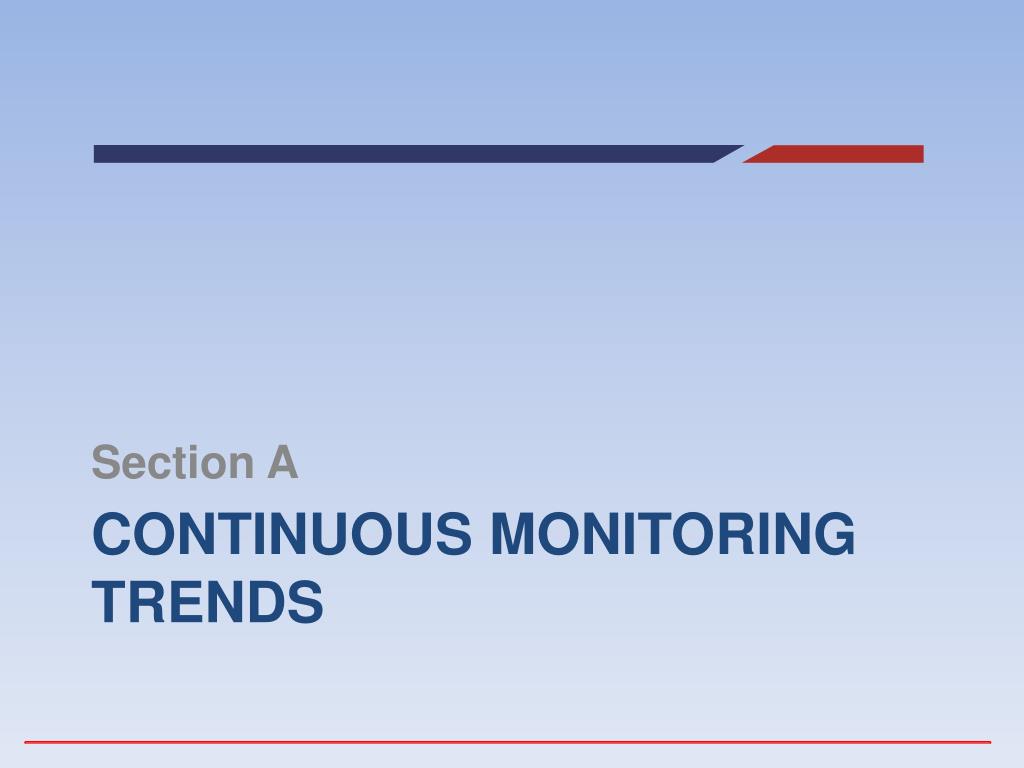 Section A

CONTINUOUS MONITORING TRENDS